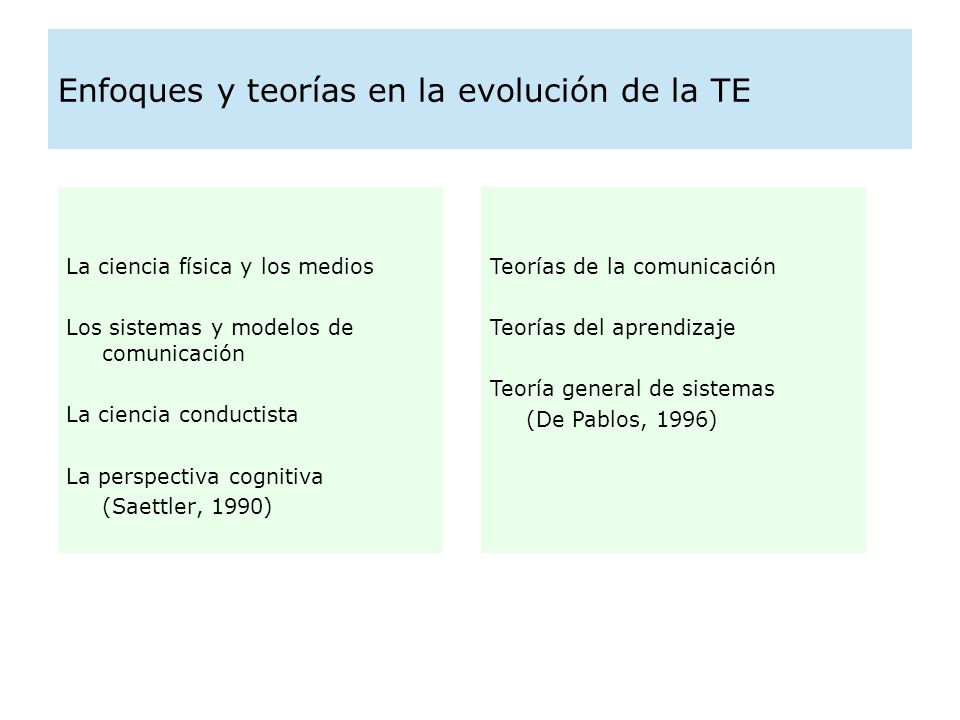 Enfoques y teorías en la evolución de la TE

La ciencia física y los medios

Los sistemas y modelos de comunicación

La ciencia conductista

La perspectiva cognitiva
(Saettler, 1990)

Teorías de la comunicación

Teorías del aprendizaje

Teoría general de sistemas
(De Pablos, 1996)